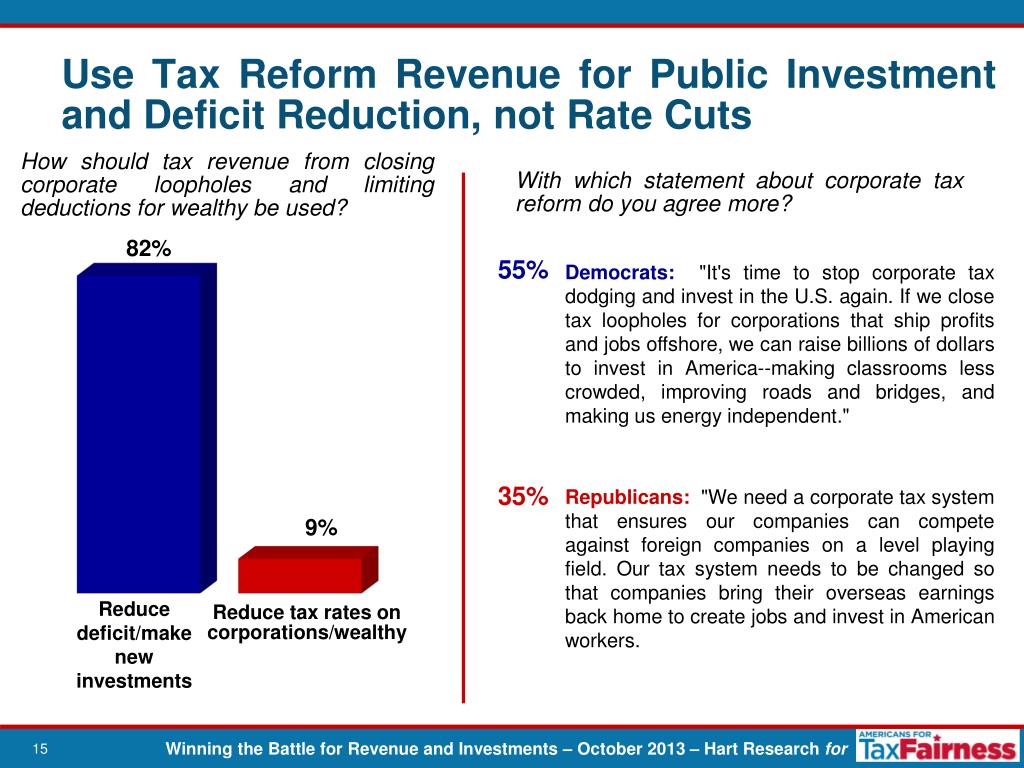 Use Tax Reform Revenue for Public Investment and Deficit Reduction, not Rate Cuts

How should tax revenue from closing corporate loopholes and limiting deductions for wealthy be used?

82%

9%

Reduce deficit/make new investments

Reduce tax rates on corporations/wealthy

With which statement about corporate tax reform do you agree more?

55% Democrats: "It's time to stop corporate tax dodging and invest in the U.S. again. If we close tax loopholes for corporations that ship profits and jobs offshore, we can raise billions of dollars to invest in America--making classrooms less crowded, improving roads and bridges, and making us energy independent."

35% Republicans: "We need a corporate tax system that ensures our companies can compete against foreign companies on a level playing field. Our tax system needs to be changed so that companies bring their overseas earnings back home to create jobs and invest in American workers.

15

Winning the Battle for Revenue and Investments – October 2013 – Hart Research for

AMERICANS FOR TaxFairness